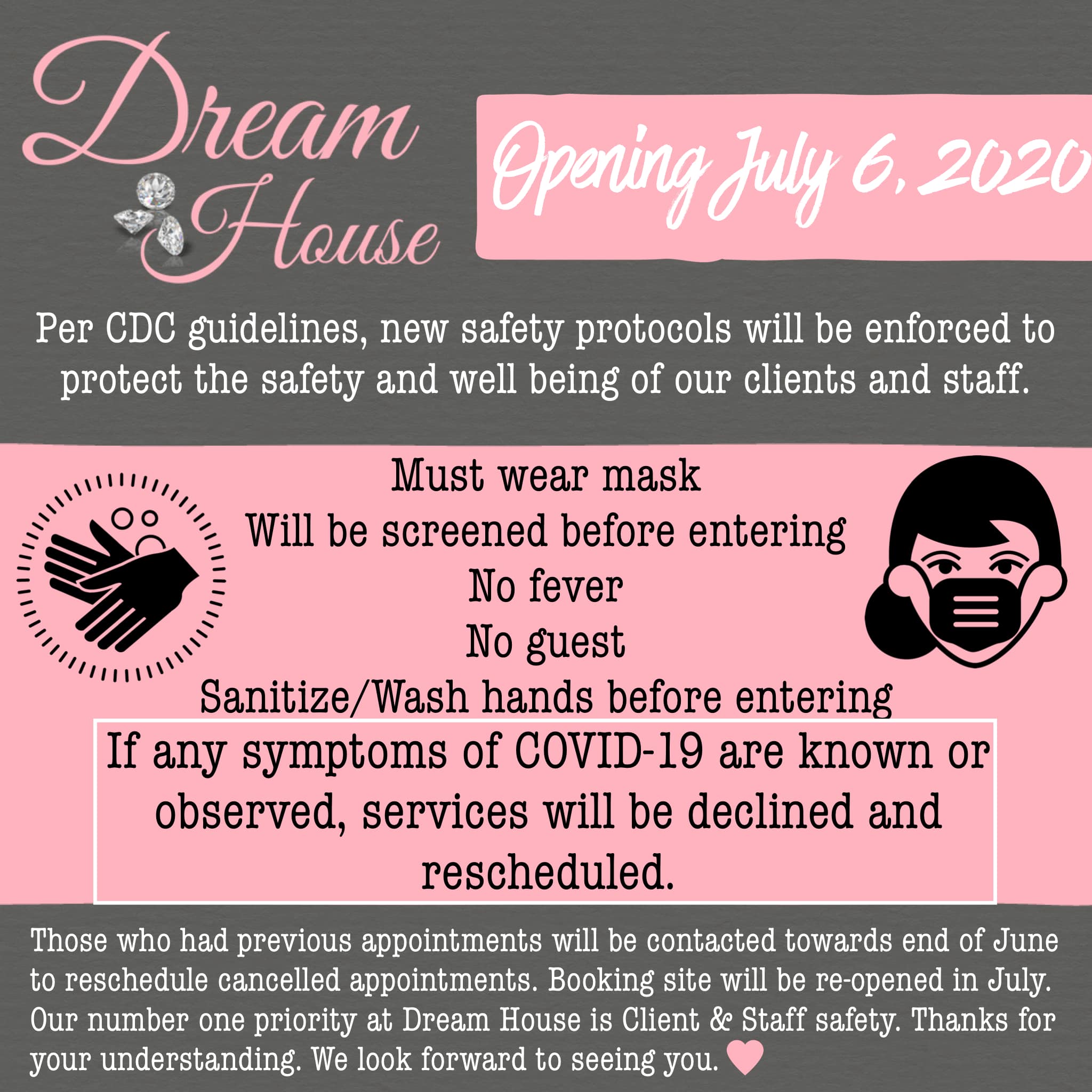 Dream House

Opening July 6, 2020

Per CDC guidelines, new safety protocols will be enforced to protect the safety and well being of our clients and staff.

Must wear mask
Will be screened before entering
No fever
No guest
Sanitize/Wash hands before entering

If any symptoms of COVID-19 are known or observed, services will be declined and rescheduled.

Those who had previous appointments will be contacted towards end of June to reschedule cancelled appointments. Booking site will be re-opened in July. Our number one priority at Dream House is Client & Staff safety. Thanks for your understanding. We look forward to seeing you.